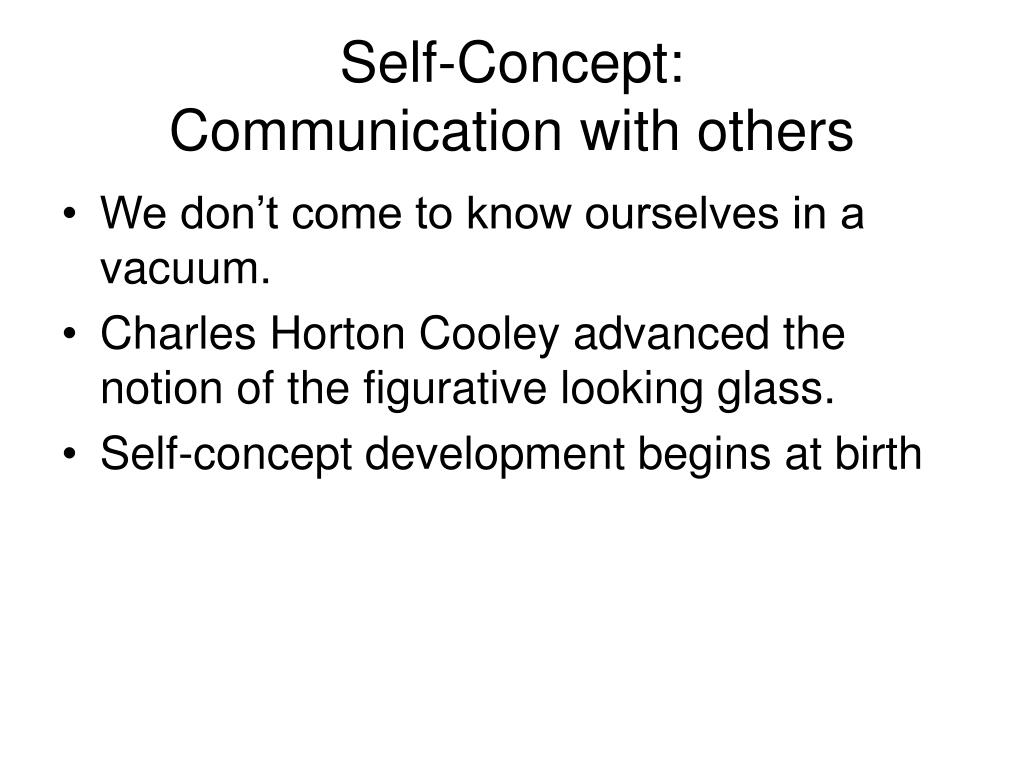 Self-Concept:
Communication with others

• We don’t come to know ourselves in a vacuum.
• Charles Horton Cooley advanced the notion of the figurative looking glass.
• Self-concept development begins at birth